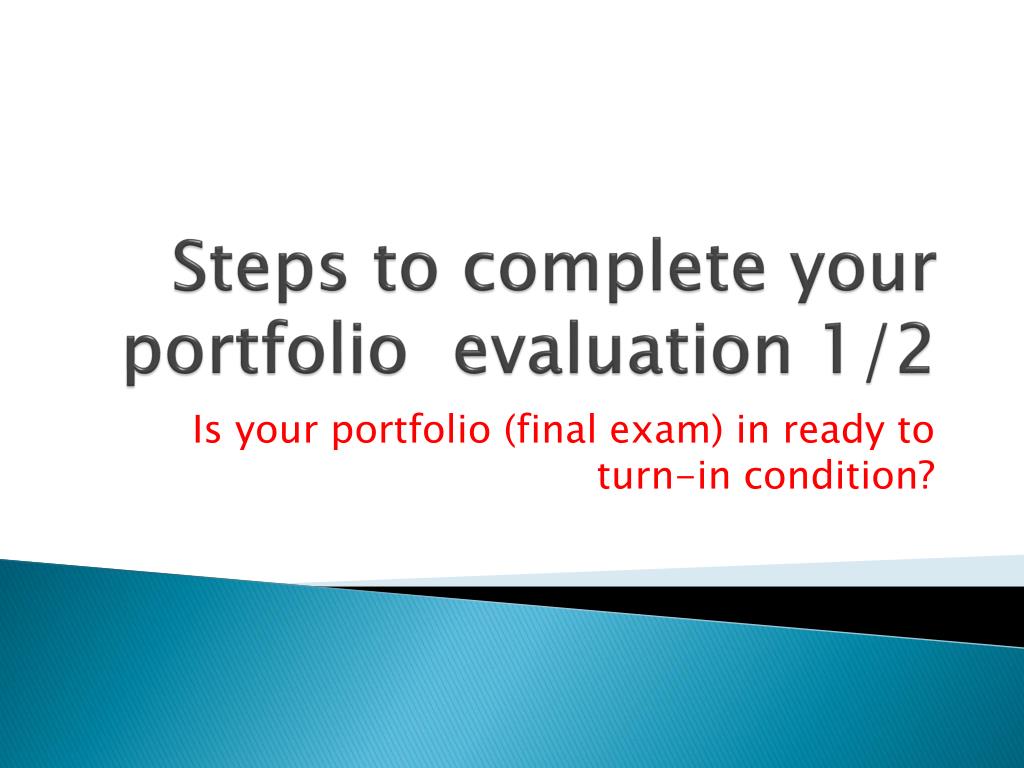 Steps to complete your portfolio evaluation 1/2

Is your portfolio (final exam) in ready to turn-in condition?